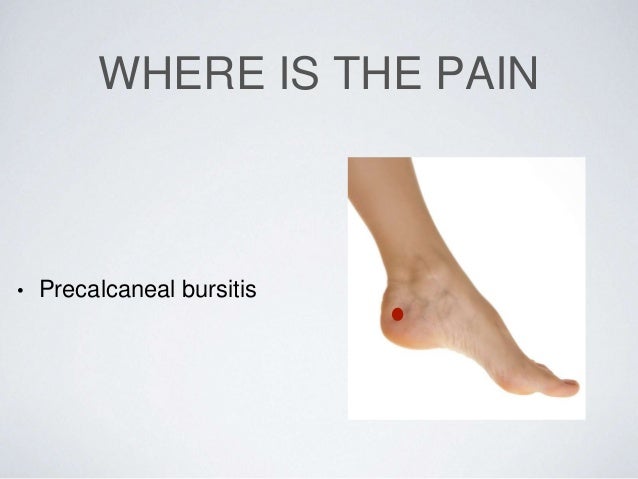 WHERE IS THE PAIN

• Precalcaneal bursitis